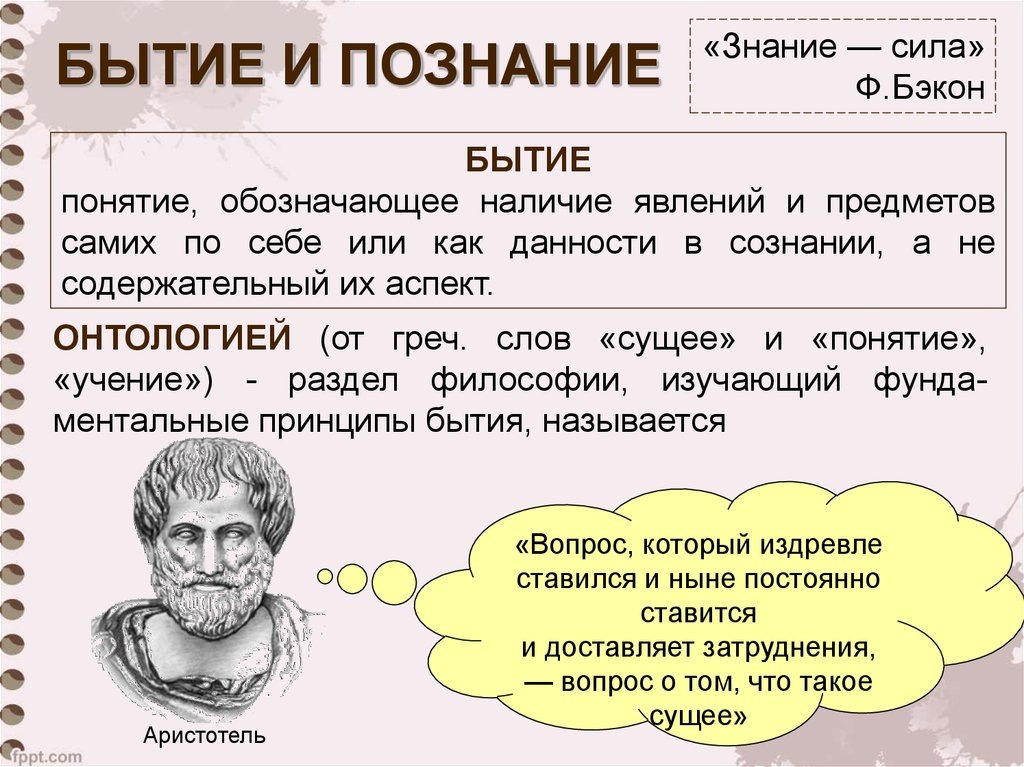 БЫТИЕ И ПОЗНАНИЕ

«Знание — сила»
Ф.Бэкон

БЫТИЕ
понятие, обозначающее наличие явлений и предметов самих по себе или как данности в сознании, а не содержательный их аспект.

ОНТОЛОГИЕЙ (от греч. слов «сущее» и «понятие», «учение») - раздел философии, изучающий фундаментальные принципы бытия, называется

«Вопрос, который издревле ставился и ныне постоянно ставится
и доставляет затруднения,
— вопрос о том, что такое сущее»

Аристотель

fppt.com